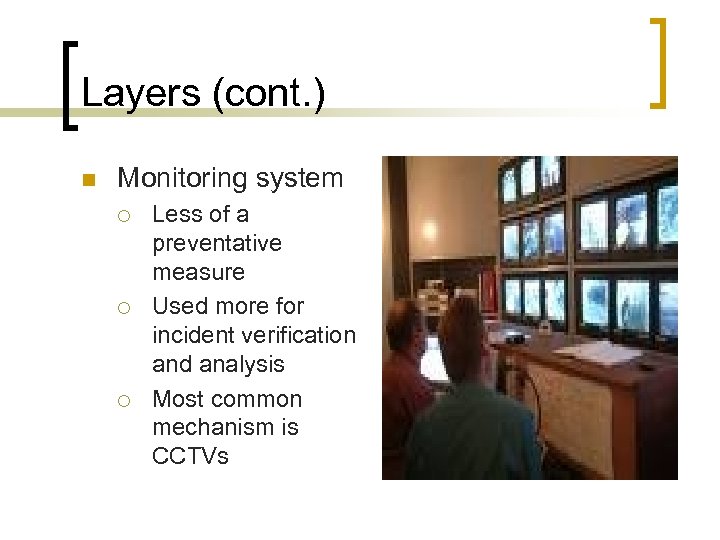 Layers (cont.)

Monitoring system

Less of a preventative measure

Used more for incident verification and analysis

Most common mechanism is CCTVs